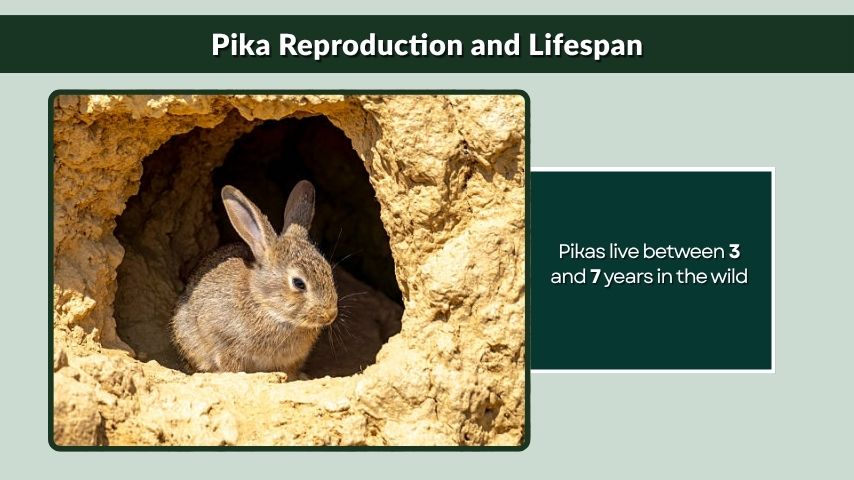 Pika Reproduction and Lifespan

Pikas live between 3 and 7 years in the wild